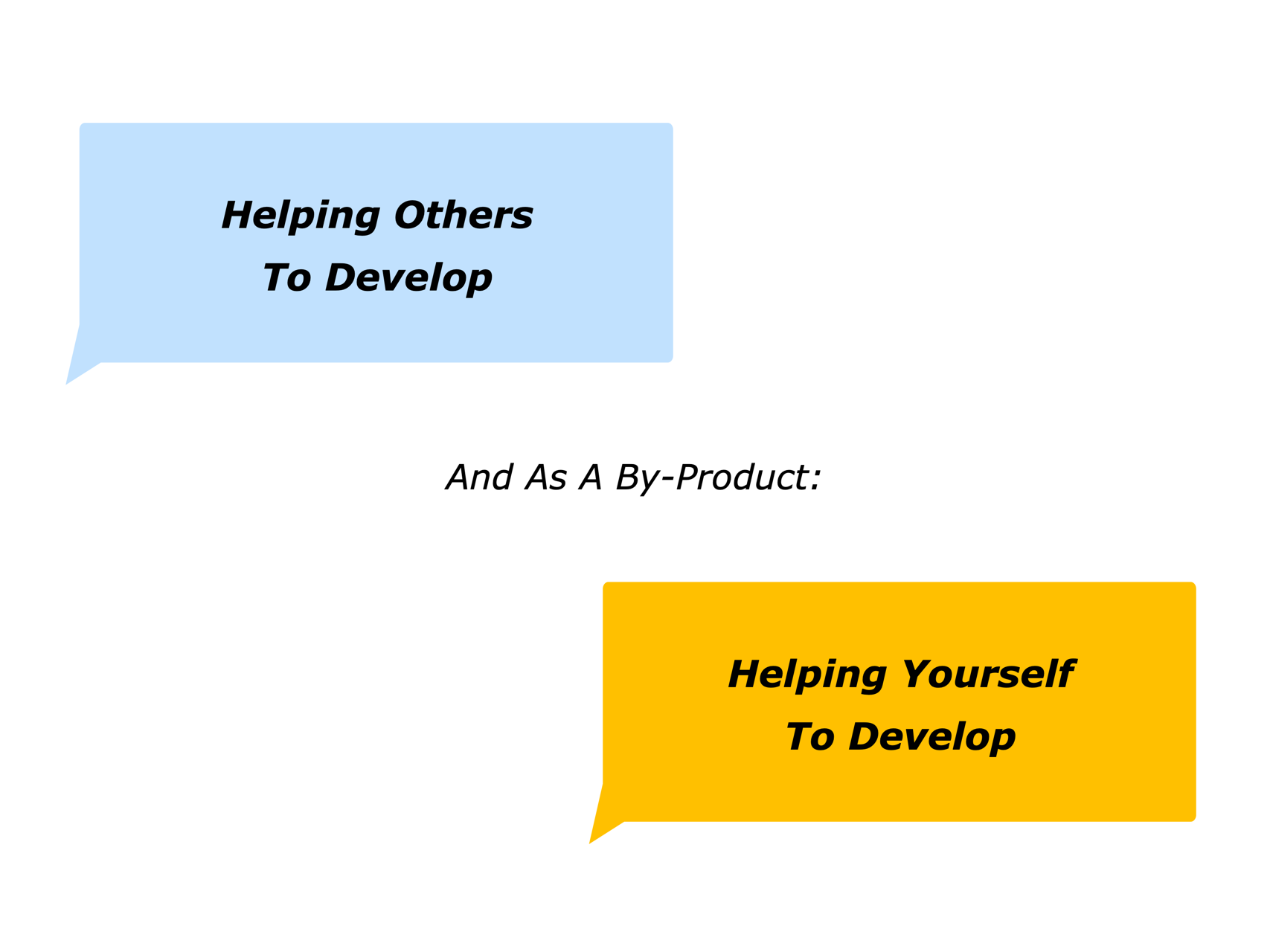 Helping Others
To Develop

And As A By-Product:

Helping Yourself
To Develop